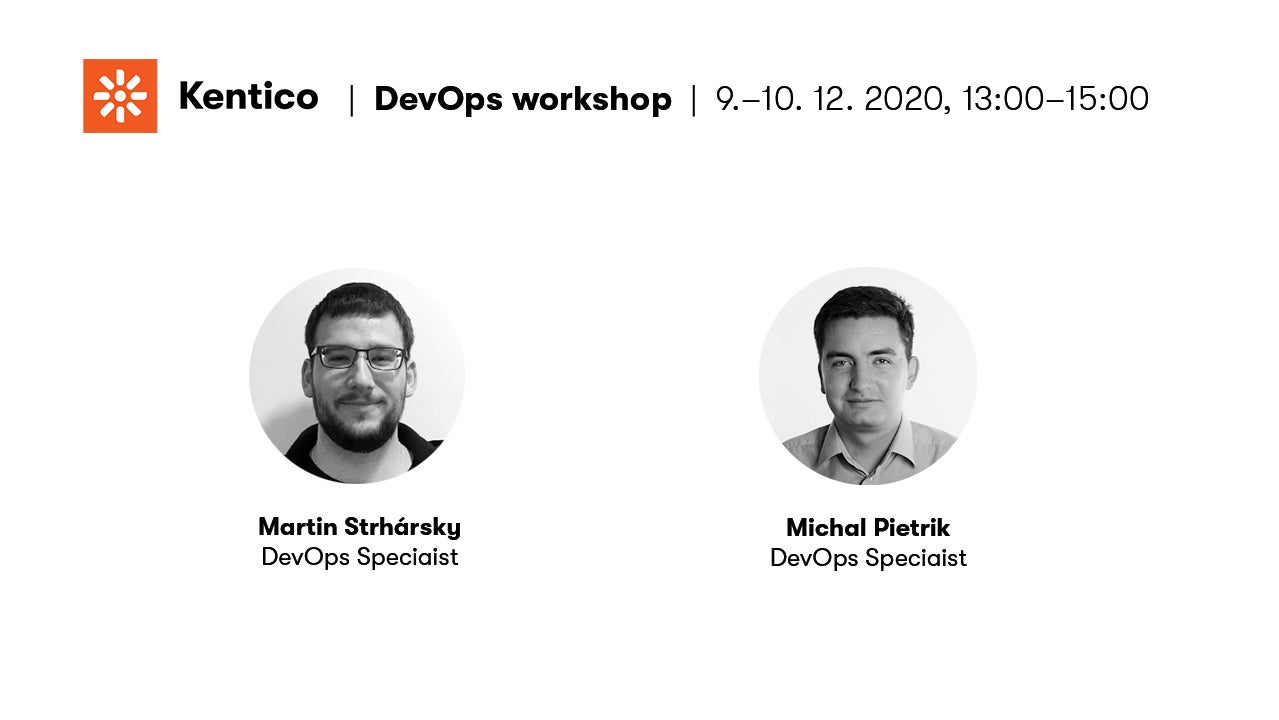 Kentico | DevOps workshop | 9.–10. 12. 2020, 13:00–15:00

Martin Strhársky
DevOps Speciaist

Michal Pietrik
DevOps Speciaist